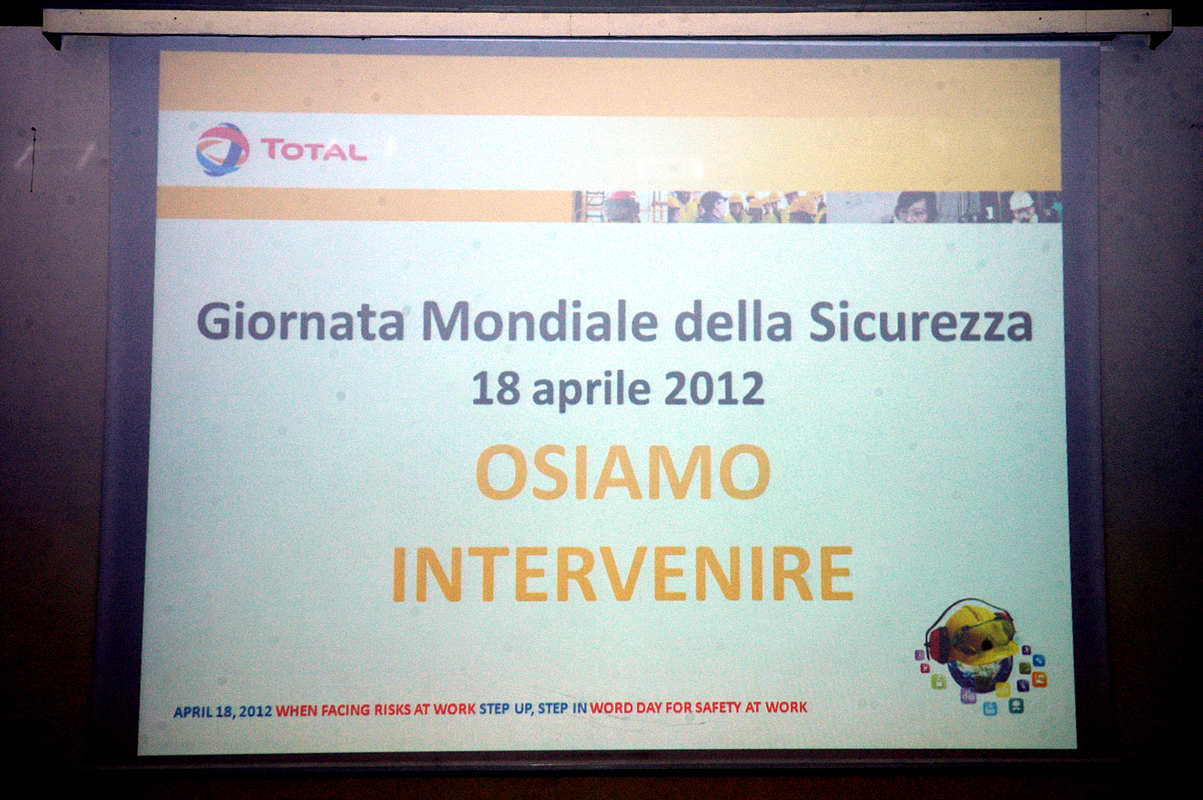 TOTAL

Giornata Mondiale della Sicurezza
18 aprile 2012

OSIAMO
INTERVENIRE

APRIL 18, 2012 WHEN FACING RISKS AT WORK STEP UP, STEP IN WORD DAY FOR SAFETY AT WORK